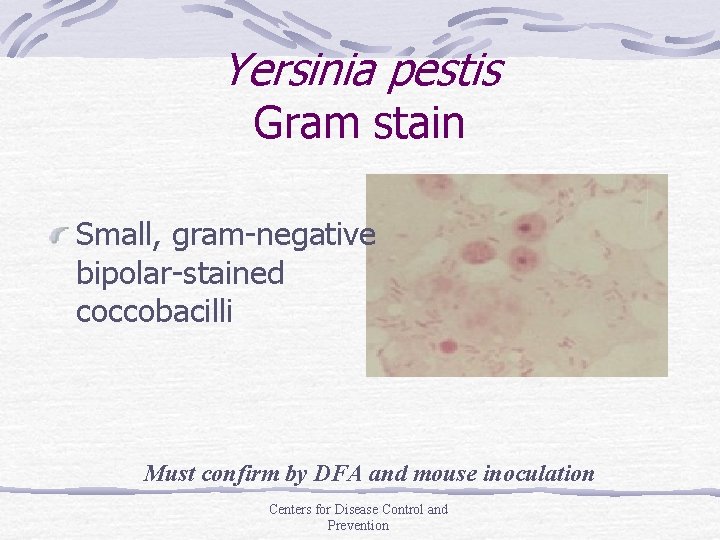 Yersinia pestis
Gram stain

Small, gram-negative bipolar-stained coccobacilli

Must confirm by DFA and mouse inoculation

Centers for Disease Control and Prevention